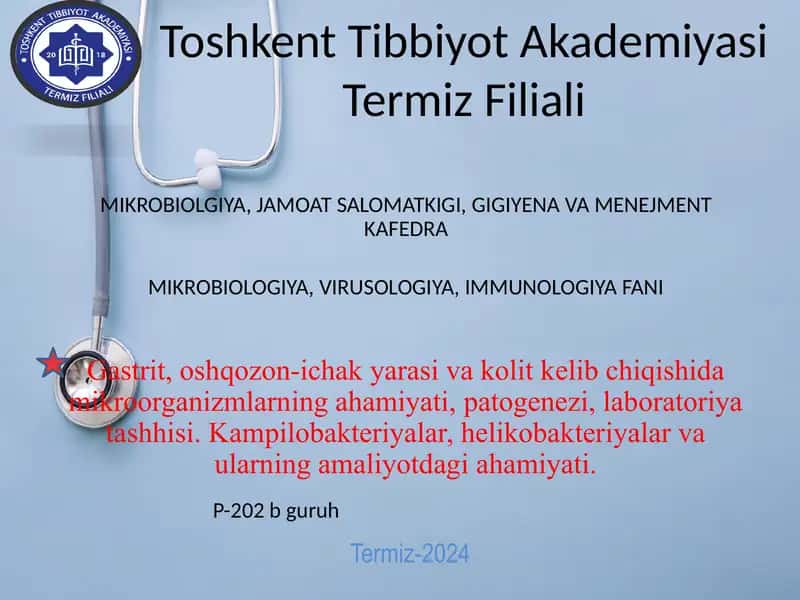 TOSHKENT TIBBIYOT AKADEMIYASI
20 18
TERMIZ FILIALI

Toshkent Tibbiyot Akademiyasi Termiz Filiali

MIKROBIOLGIYA, JAMOAT SALOMATKIGI, GIGIYENA VA MENEJMENT KAFEDRA

MIKROBIOLOGIYA, VIRUSOLOGIYA, IMMUNOLOGIYA FANI

Gastrit, oshqozon-ichak yarasi va kolit kelib chiqishida mikroorganizmlarning ahamiyati, patogenezi, laboratoriya tashhisi. Kampilobakteriyalar, helikobakteriyalar va ularning amaliyotdagi ahamiyati.

P-202 b guruh

Termiz-2024